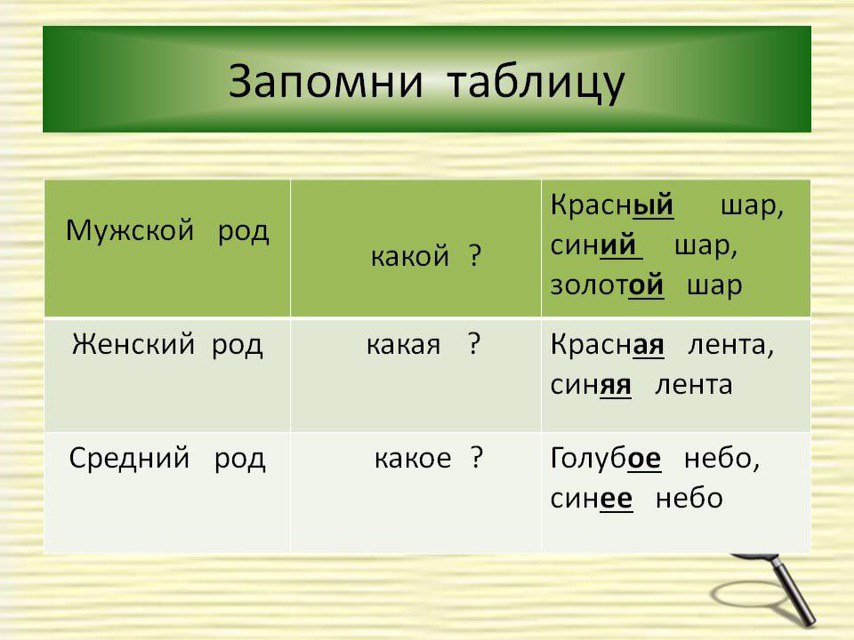 Запомни таблицу

| Мужской род | какой ? | Красный шар, синий шар, золотой шар |
|---|---|---|
| Женский род | какая ? | Красная лента, синяя лента |
| Средний род | какое ? | Голубое небо, синее небо |